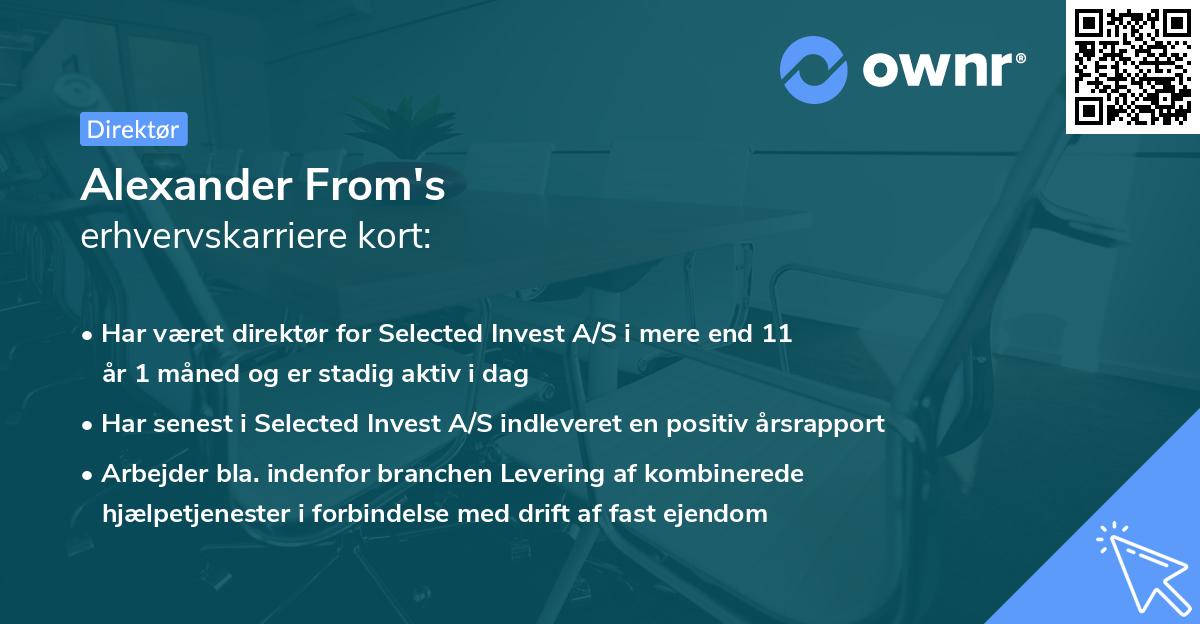 ownr®

Direktør

Alexander From's
erhvervskarriere kort:

• Har været direktør for Selected Invest A/S i mere end 11 år 1 måned og er stadig aktiv i dag

• Har senest i Selected Invest A/S indleveret en positiv årsrapport

• Arbejder bla. indenfor branchen Levering af kombinerede hjælpetjenester i forbindelse med drift af fast ejendom